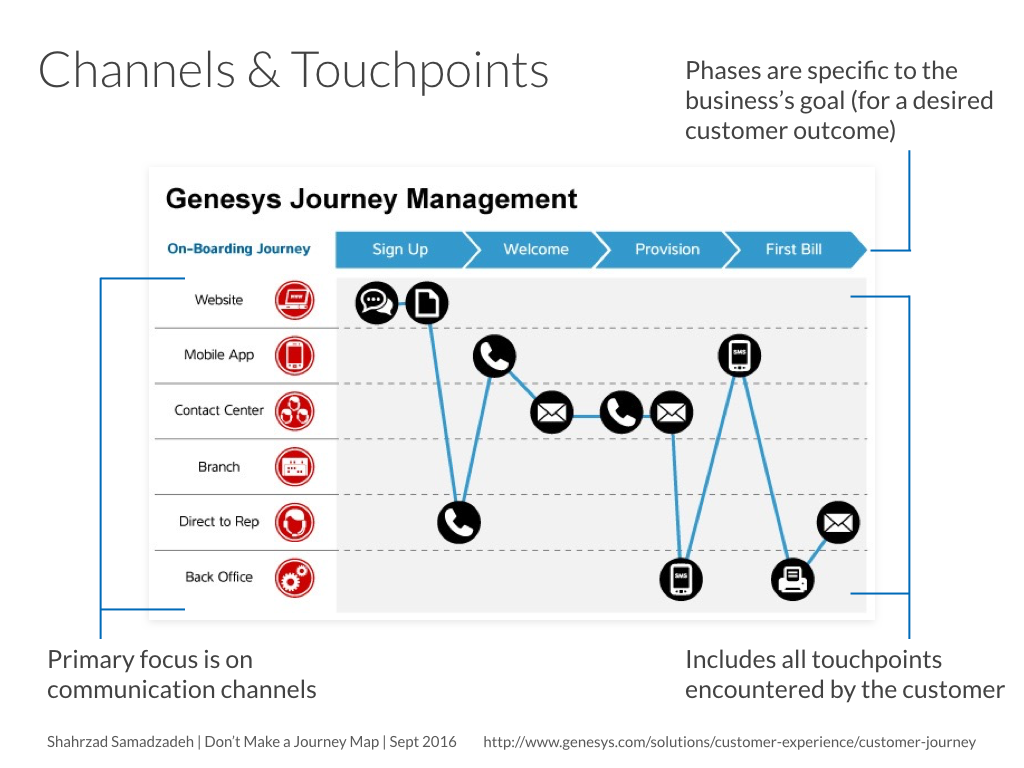 Channels & Touchpoints

Phases are specific to the business's goal (for a desired customer outcome)

Genesys Journey Management

On-Boarding Journey

Sign Up

Welcome

Provision

First Bill

Website

Mobile App

Contact Center

Branch

Direct to Rep

Back Office

SMS

SMS

Primary focus is on communication channels

Includes all touchpoints encountered by the customer

Shahrzad Samadzadeh | Don't Make a Journey Map | Sept 2016

http://www.genesys.com/solutions/customer-experience/customer-journey